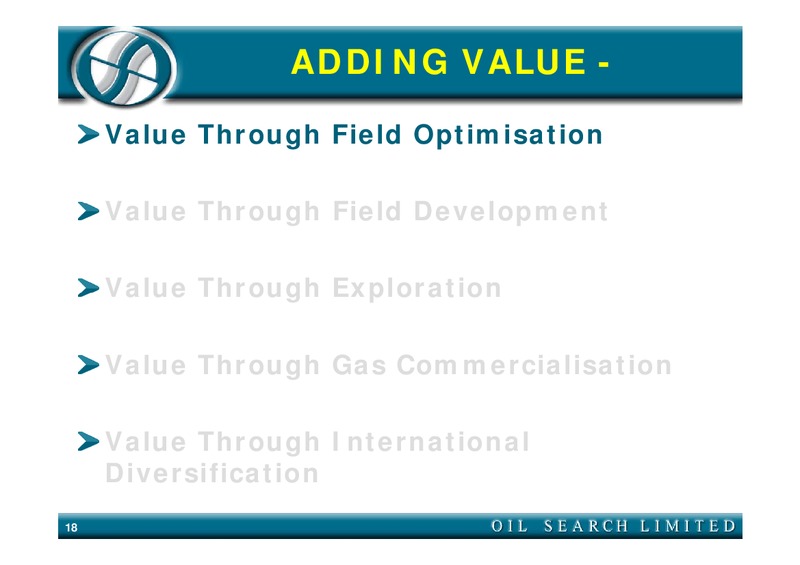 ADDING VALUE -

Value Through Field Optimisation

Value Through Field Development

Value Through Exploration

Value Through Gas Commercialisation

Value Through International Diversification

18

OIL SEARCH LIMITED